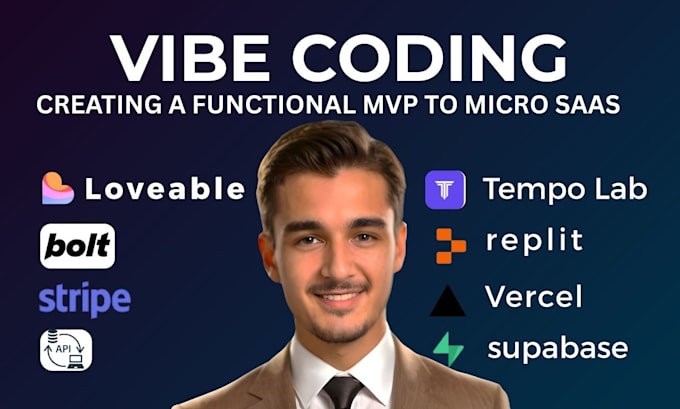 VIBE CODING
CREATING A FUNCTIONAL MVP TO MICRO SAAS

Loveable
bolt
stripe
API

T
Tempo Lab
replit
Vercel
supabase